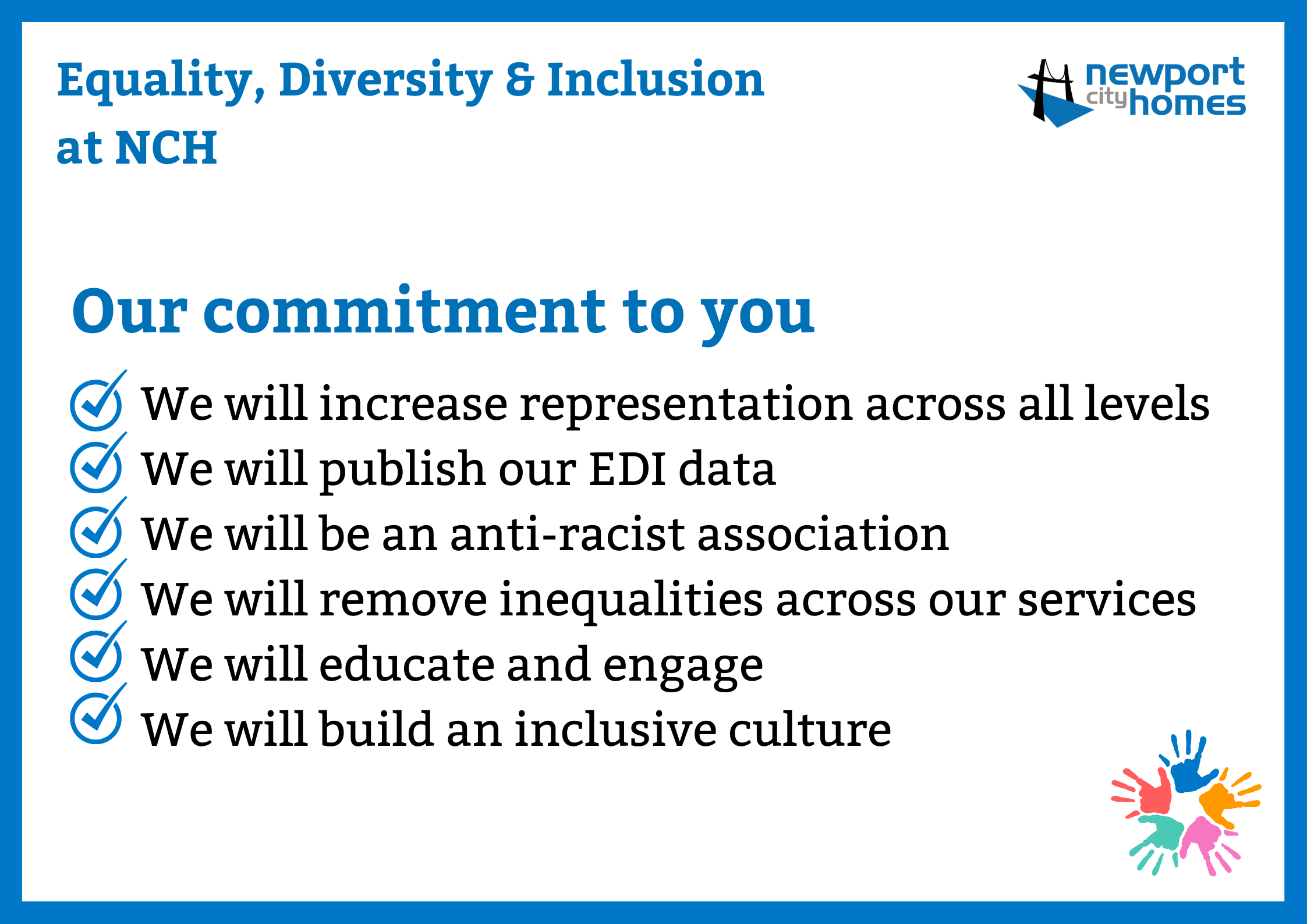 Equality, Diversity & Inclusion at NCH

newport city homes

Our commitment to you

We will increase representation across all levels
We will publish our EDI data
We will be an anti-racist association
We will remove inequalities across our services
We will educate and engage
We will build an inclusive culture